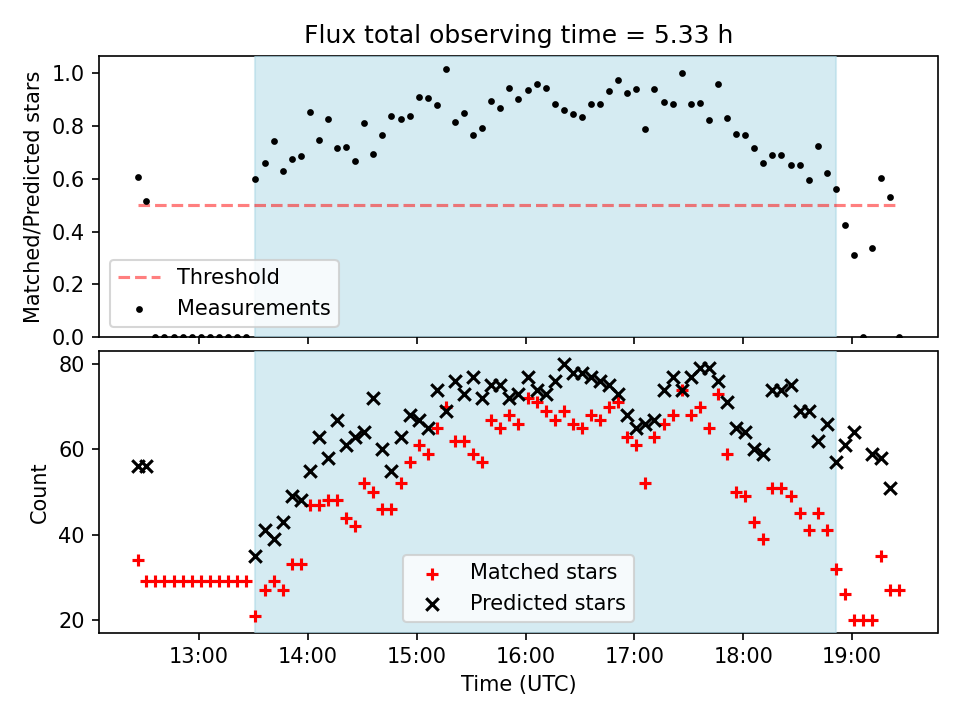 Flux total observing time = 5.33 h

Matched/Predicted stars

1.0
0.8
0.6
0.4
0.2
0.0

Threshold
Measurements

Count

80
60
40
20

Matched stars
Predicted stars

13:00
14:00
15:00
16:00
17:00
18:00
19:00

Time (UTC)